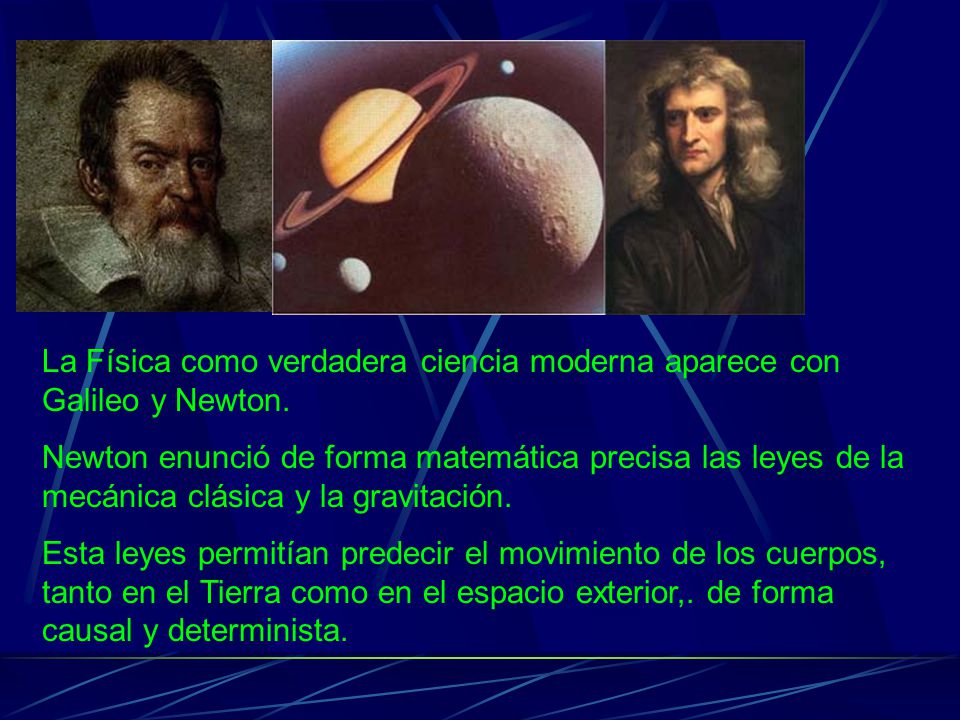 La Física como verdadera ciencia moderna aparece con Galileo y Newton.

Newton enunció de forma matemática precisa las leyes de la mecánica clásica y la gravitación.

Esta leyes permitían predecir el movimiento de los cuerpos, tanto en el Tierra como en el espacio exterior,. de forma causal y determinista.